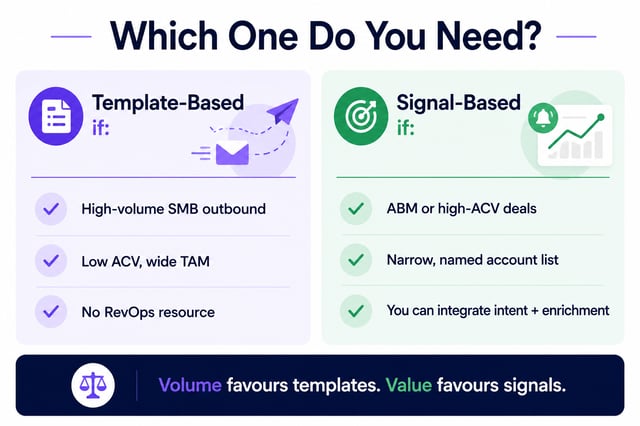 Which One Do You Need?

Template-Based if:

High-volume SMB outbound

Low ACV, wide TAM

No RevOps resource

Signal-Based if:

ABM or high-ACV deals

Narrow, named account list

You can integrate intent + enrichment

Volume favours templates. Value favours signals.